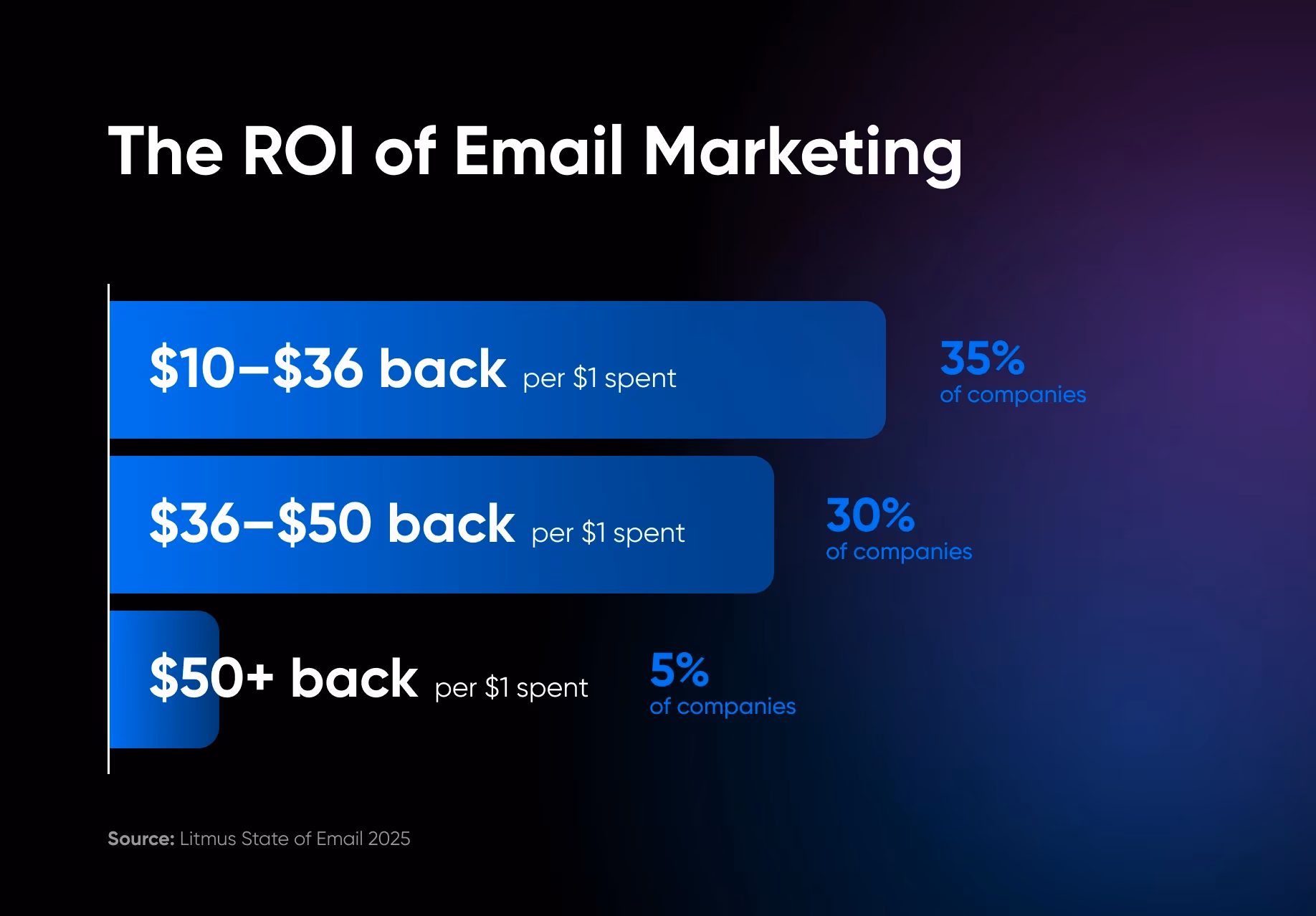 The ROI of Email Marketing

\$10–\$36 back per \$1 spent

35% of companies

\$36–\$50 back per \$1 spent

30% of companies

\$50+ back per \$1 spent

5% of companies

Source: Litmus State of Email 2025